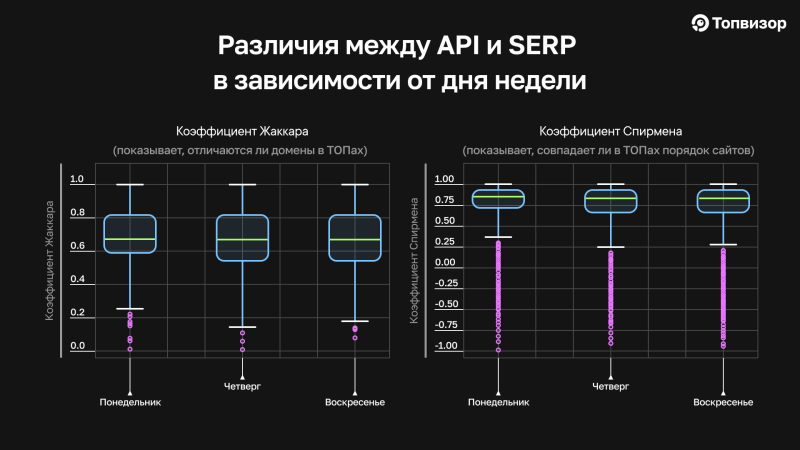 Топвизор

Различия между API и SERP в зависимости от дня недели

Коэффициент Жаккара
(показывает, отличаются ли домены в ТОПах)

Коэффициент Жаккара

1.0
0.8
0.6
0.4
0.2
0.0

Понедельник
Четверг
Воскресенье

Коэффициент Спирмена
(показывает, совпадает ли в ТОПах порядок сайтов)

Коэффициент Спирмена

1.00
0.75
0.50
0.25
0.00
-0.25
-0.50
-0.75
-1.00

Понедельник
Четверг
Воскресенье